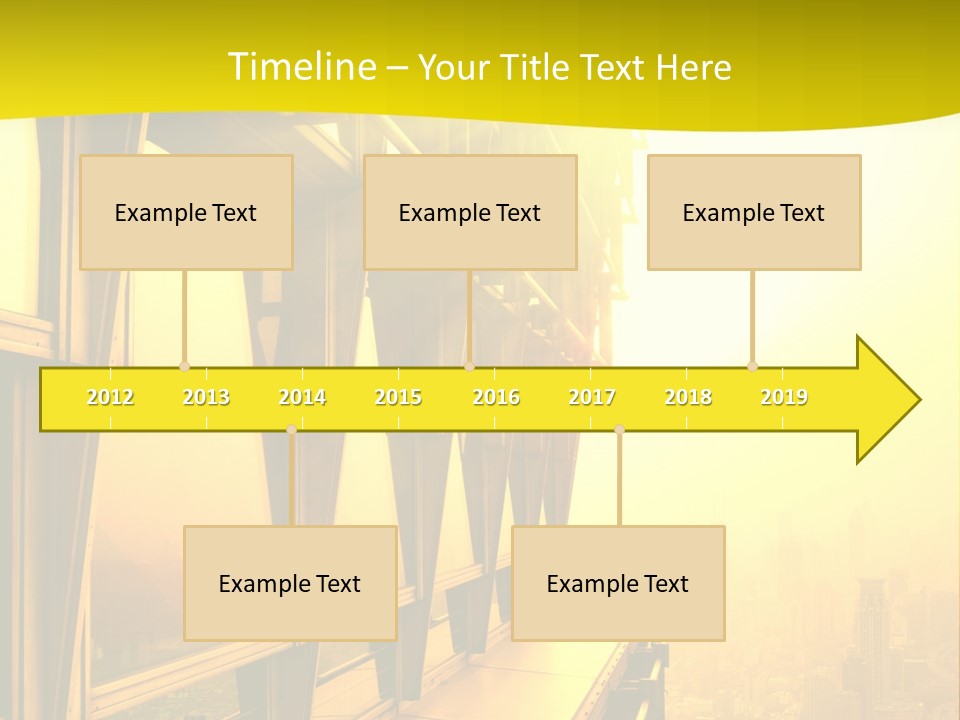 Timeline – Your Title Text Here

Example Text

Example Text

Example Text

2012 2013 2014 2015 2016 2017 2018 2019

Example Text

Example Text